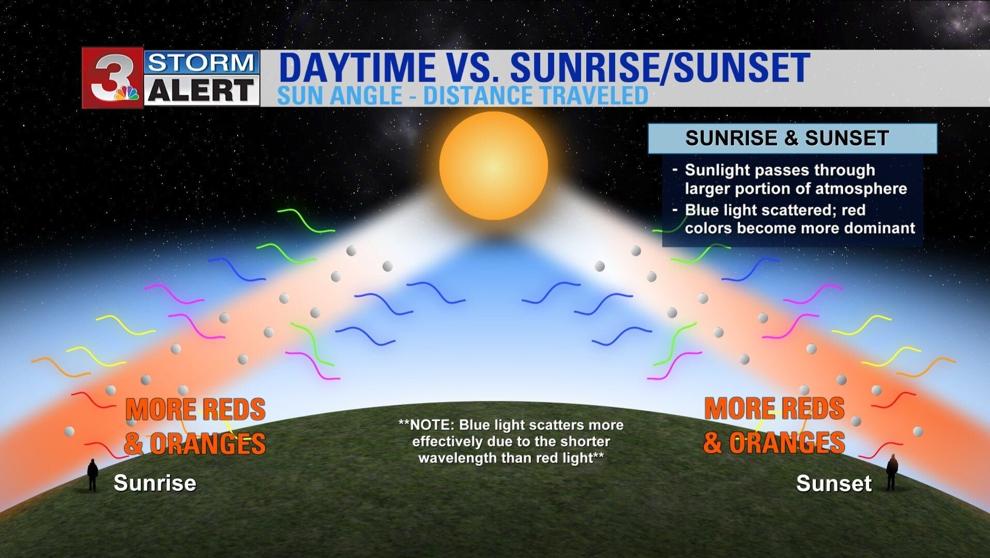 3 STORM ALERT

DAYTIME VS. SUNRISE/SUNSET

SUN ANGLE - DISTANCE TRAVELED

SUNRISE & SUNSET

- Sunlight passes through larger portion of atmosphere
- Blue light scattered; red colors become more dominant

MORE REDS & ORANGES

Sunrise

**NOTE: Blue light scatters more effectively due to the shorter wavelength than red light**

MORE REDS & ORANGES

Sunset